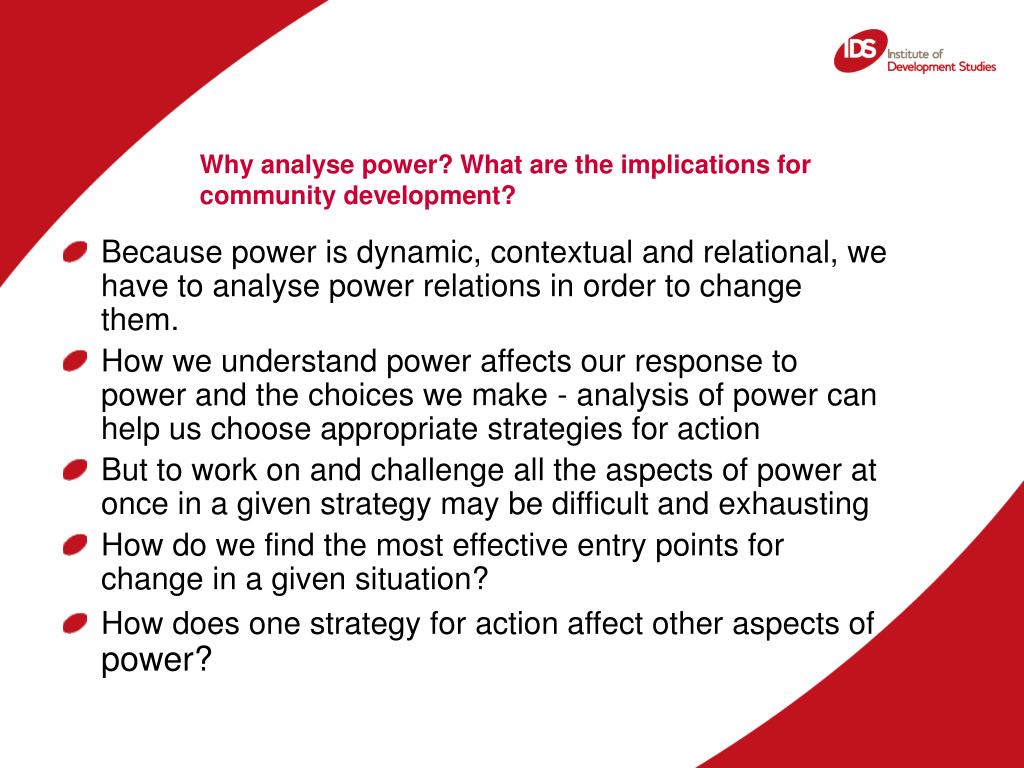 IDS Institute of Development Studies

Why analyse power? What are the implications for community development?

Because power is dynamic, contextual and relational, we have to analyse power relations in order to change them.

How we understand power affects our response to power and the choices we make - analysis of power can help us choose appropriate strategies for action

But to work on and challenge all the aspects of power at once in a given strategy may be difficult and exhausting

How do we find the most effective entry points for change in a given situation?

How does one strategy for action affect other aspects of power?